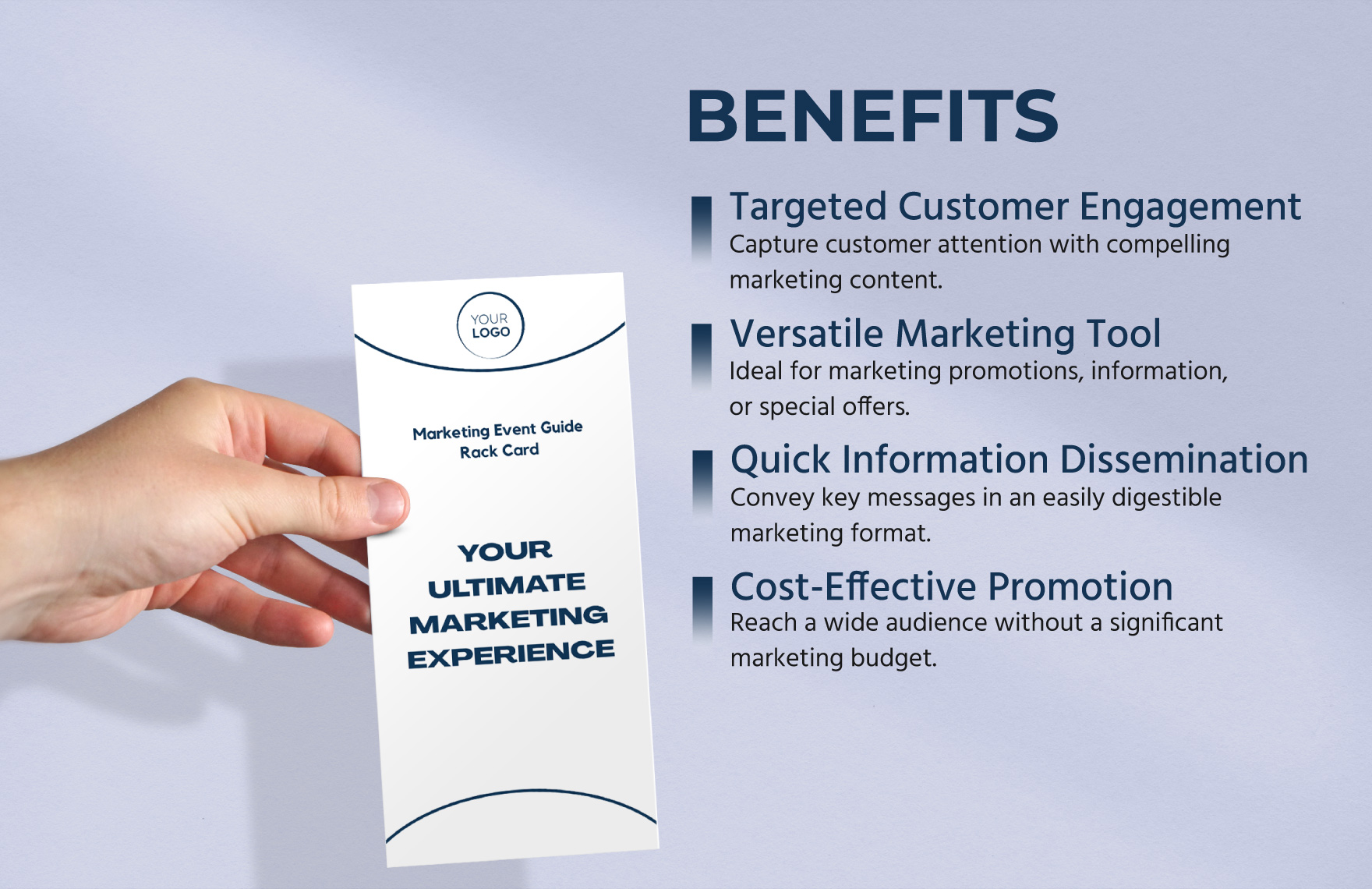 YOUR LOGO

Marketing Event Guide
Rack Card

YOUR ULTIMATE MARKETING EXPERIENCE

BENEFITS

Targeted Customer Engagement
Capture customer attention with compelling marketing content.

Versatile Marketing Tool
Ideal for marketing promotions, information, or special offers.

Quick Information Dissemination
Convey key messages in an easily digestible marketing format.

Cost-Effective Promotion
Reach a wide audience without a significant marketing budget.